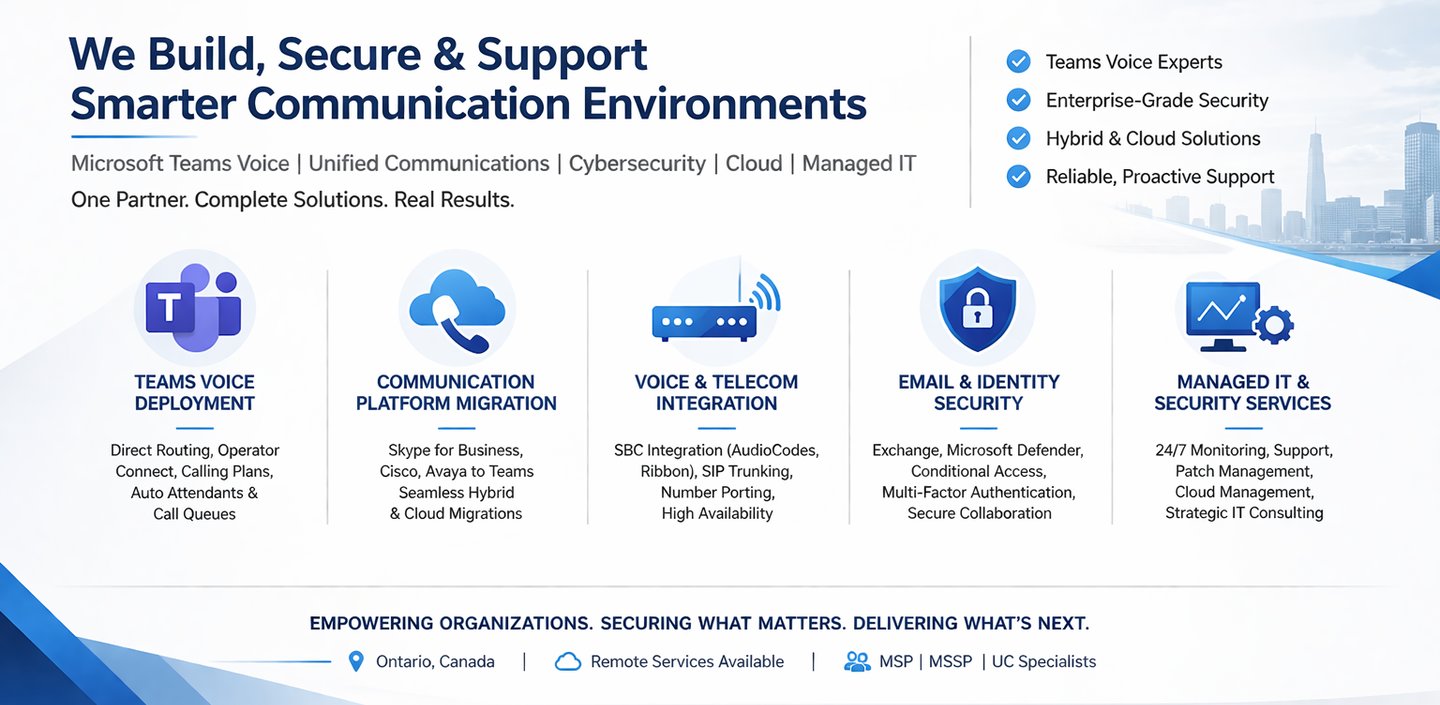 We Build, Secure & Support Smarter Communication Environments

Microsoft Teams Voice | Unified Communications | Cybersecurity | Cloud | Managed IT

One Partner. Complete Solutions. Real Results.

Teams Voice Experts
Enterprise-Grade Security
Hybrid & Cloud Solutions
Reliable, Proactive Support

T

TEAMS VOICE DEPLOYMENT

Direct Routing, Operator Connect, Calling Plans, Auto Attendants & Call Queues

COMMUNICATION PLATFORM MIGRATION

Skype for Business, Cisco, Avaya to Teams Seamless Hybrid & Cloud Migrations

VOICE & TELECOM INTEGRATION

SBC Integration (AudioCodes, Ribbon), SIP Trunking, Number Porting, High Availability

EMAIL & IDENTITY SECURITY

Exchange, Microsoft Defender, Conditional Access, Multi-Factor Authentication, Secure Collaboration

MANAGED IT & SECURITY SERVICES

24/7 Monitoring, Support, Patch Management, Cloud Management, Strategic IT Consulting

EMPOWERING ORGANIZATIONS. SECURING WHAT MATTERS. DELIVERING WHAT'S NEXT.

Ontario, Canada | Remote Services Available | MSP | MSSP | UC Specialists